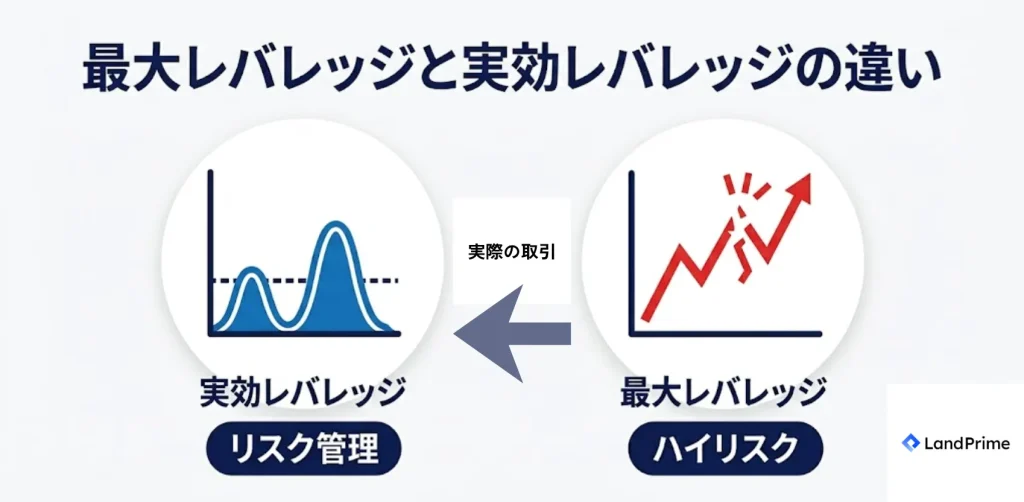 最大レバレッジと実効レバレッジの違い

実際の取引

実効レバレッジ

リスク管理

最大レバレッジ

ハイリスク

LandPrime